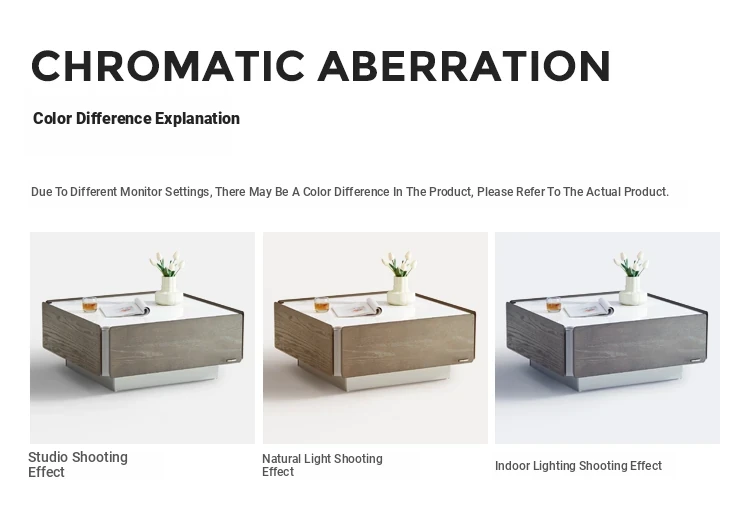 CHROMATIC ABERRATION

Color Difference Explanation

Due To Different Monitor Settings, There May Be A Color Difference In The Product, Please Refer To The Actual Product.

Studio Shooting Effect

Natural Light Shooting Effect

Indoor Lighting Shooting Effect